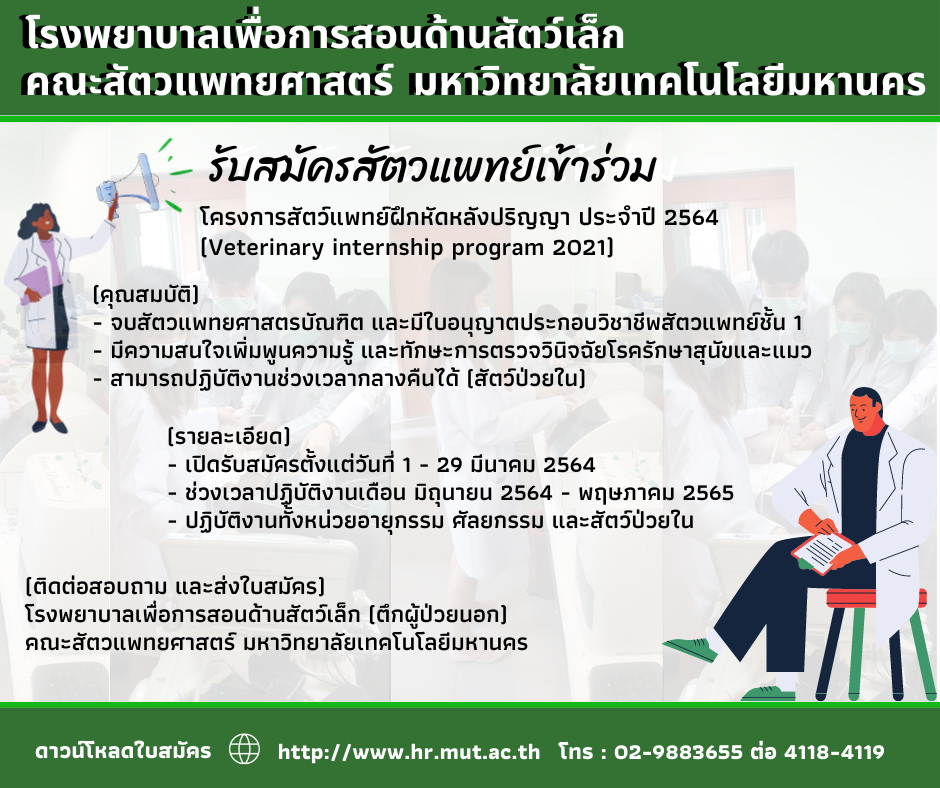 โรงพยาบาลเพื่อการสอนด้านสัตว์เล็ก
คณะสัตวแพทยศาสตร์ มหาวิทยาลัยเทคโนโลยีมหานคร

รับสมัครสัตวแพทย์เข้าร่วม

โครงการสัตว์แพทย์ฝึกหัดหลังปริญญา ประจำปี 2564
(Veterinary internship program 2021)

(คุณสมบัติ)
- จบสัตวแพทยศาสตรบัณฑิต และมีใบอนุญาตประกอบวิชาชีพสัตวแพทย์ชั้น 1
- มีความสนใจเพิ่มพูนความรู้ และทักษะการตรวจวินิจฉัยโรครักษาสุนัขและแมว
- สามารถปฏิบัติงานช่วงเวลากลางคืนได้ (สัตว์ป่วยใน)

(รายละเอียด)
- เปิดรับสมัครตั้งแต่วันที่ 1 - 29 มีนาคม 2564
- ช่วงเวลาปฏิบัติงานเดือน มิถุนายน 2564 - พฤษภาคม 2565
- ปฏิบัติงานทั้งหน่วยอายุกรรม ศัลยกรรม และสัตว์ป่วยใน

(ติดต่อสอบถาม และส่งใบสมัคร)
โรงพยาบาลเพื่อการสอนด้านสัตว์เล็ก (ตึกผู้ป่วยนอก)
คณะสัตวแพทยศาสตร์ มหาวิทยาลัยเทคโนโลยีมหานคร

ดาวน์โหลดใบสมัคร http://www.hr.mut.ac.th โทร : 02-9883655 ต่อ 4118-4119